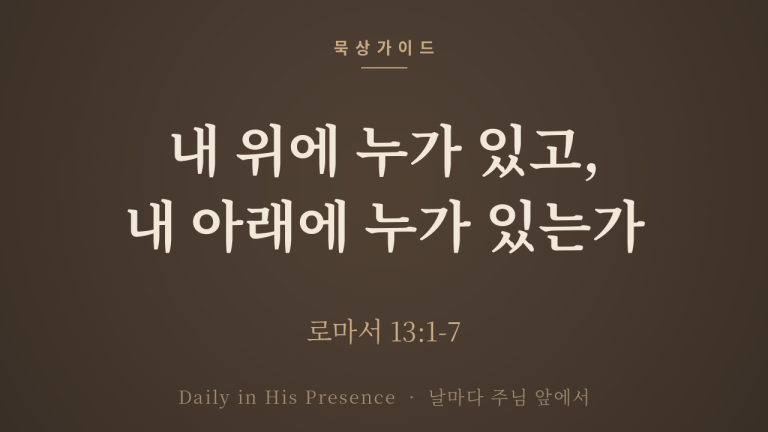 묵상가이드

내 위에 누가 있고,
내 아래에 누가 있는가

로마서 13:1-7

Daily in His Presence · 날마다 주님 앞에서